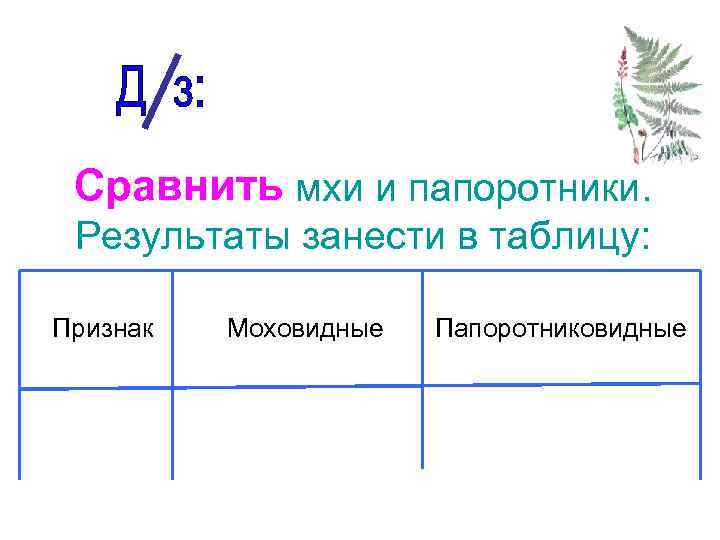 Д/з:

Сравнить мхи и папоротники. Результаты занести в таблицу:

| Признак | Моховидные | Папоротниковидные |
|---|---|---|
| | | |